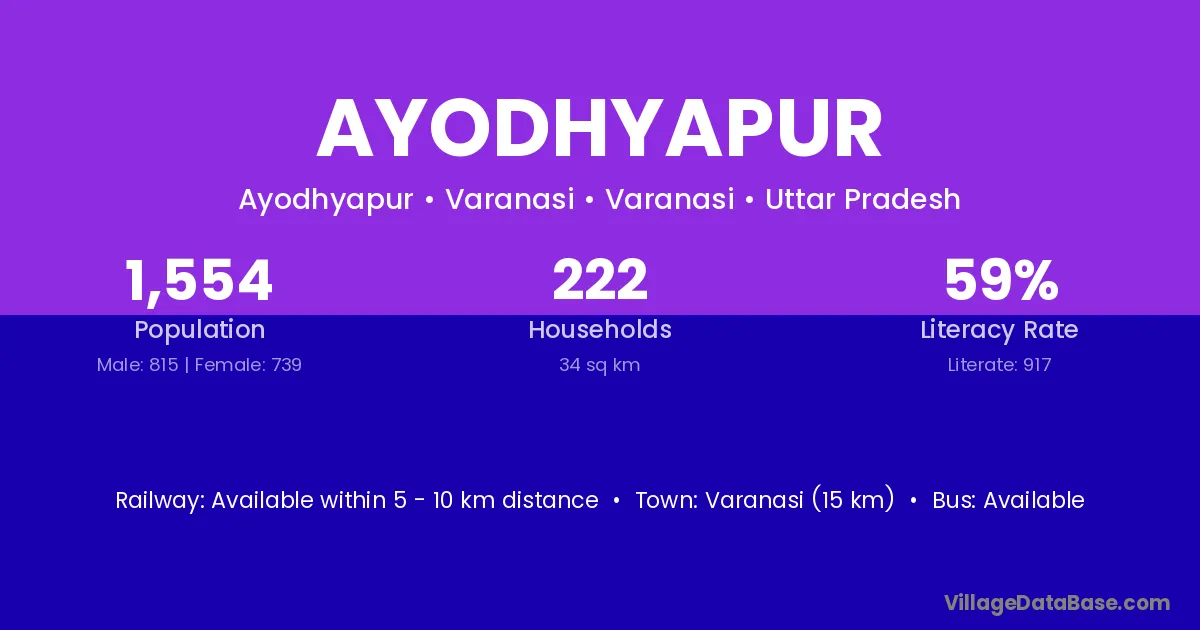 AYODHYAPUR

Ayodhyapur • Varanasi • Varanasi • Uttar Pradesh

1,554
Population
Male: 815 | Female: 739

222
Households
34 sq km

59%
Literacy Rate
Literate: 917

Railway: Available within 5 - 10 km distance • Town: Varanasi (15 km) • Bus: Available

VillageDataBase.com